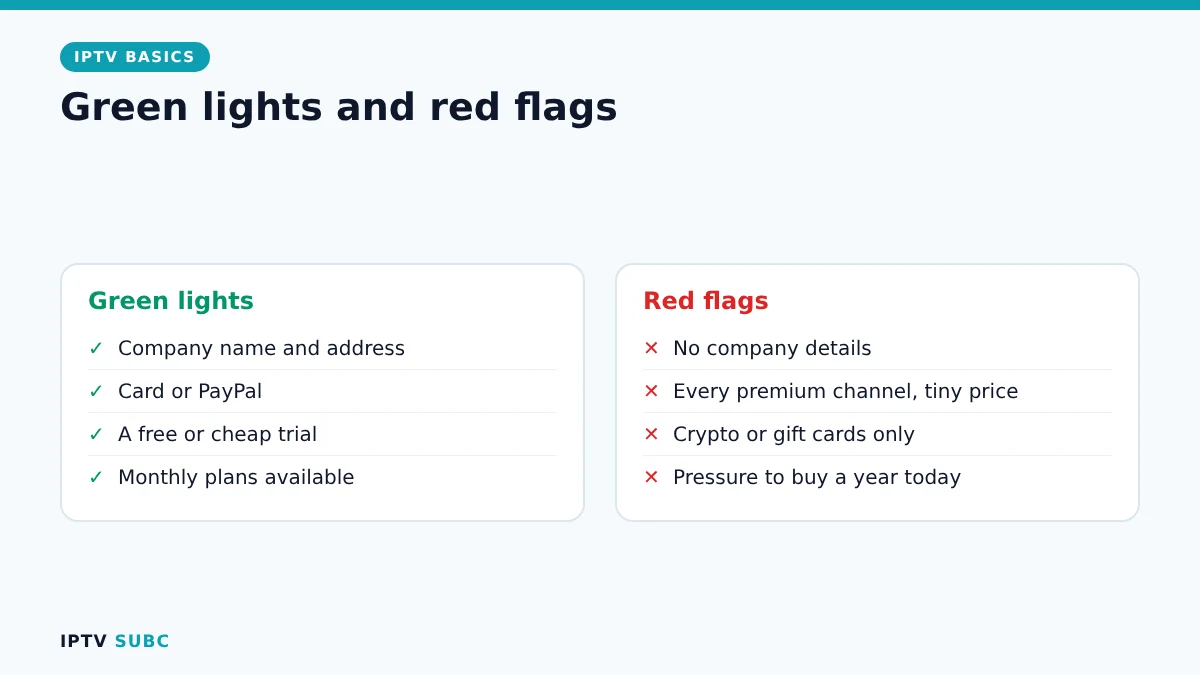 IPTV BASICS

Green lights and red flags

Green lights

✓ Company name and address
✓ Card or PayPal
✓ A free or cheap trial
✓ Monthly plans available

Red flags

✕ No company details
✕ Every premium channel, tiny price
✕ Crypto or gift cards only
✕ Pressure to buy a year today

IPTV SUBC